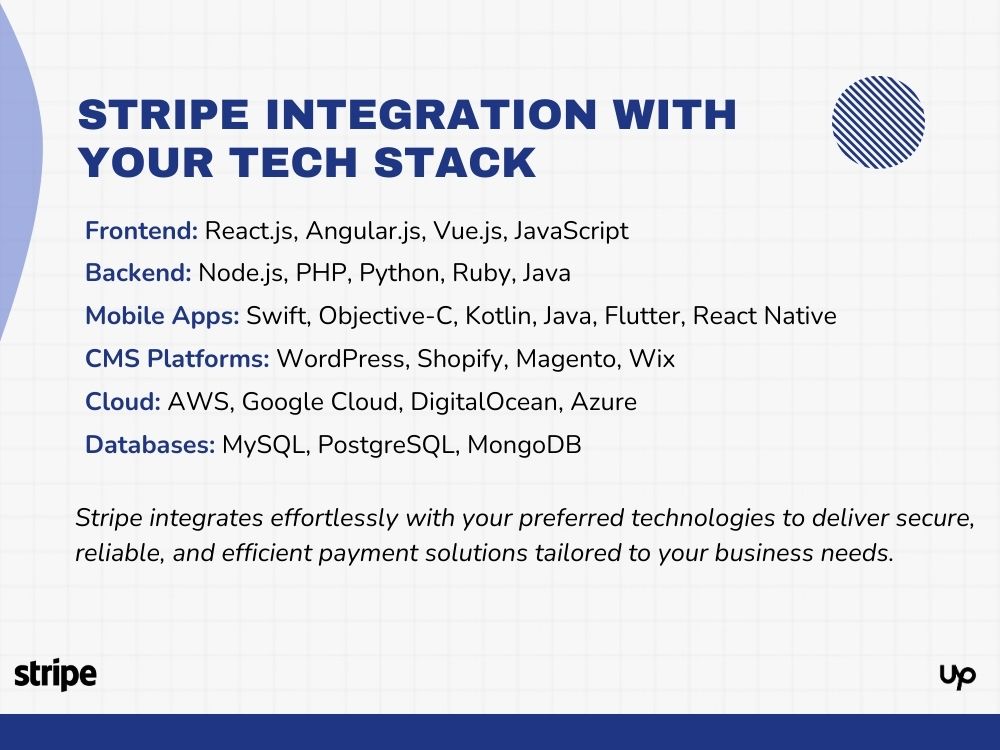 STRIPE INTEGRATION WITH YOUR TECH STACK

Frontend: React.js, Angular.js, Vue.js, JavaScript

Backend: Node.js, PHP, Python, Ruby, Java

Mobile Apps: Swift, Objective-C, Kotlin, Java, Flutter, React Native

CMS Platforms: WordPress, Shopify, Magento, Wix

Cloud: AWS, Google Cloud, DigitalOcean, Azure

Databases: MySQL, PostgreSQL, MongoDB

Stripe integrates effortlessly with your preferred technologies to deliver secure, reliable, and efficient payment solutions tailored to your business needs.

stripe

Up